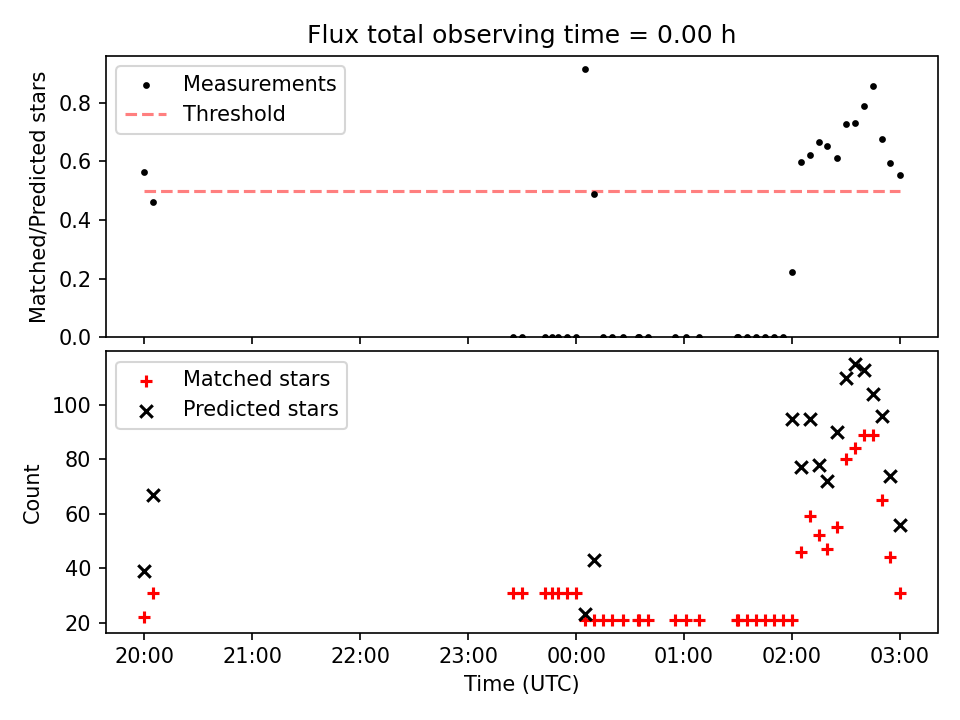 Flux total observing time = 0.00 h

Measurements
Threshold

Matched/Predicted stars

0.8
0.6
0.4
0.2
0.0

Matched stars
Predicted stars

Count

100
80
60
40
20

20:00
21:00
22:00
23:00
00:00
01:00
02:00
03:00

Time (UTC)